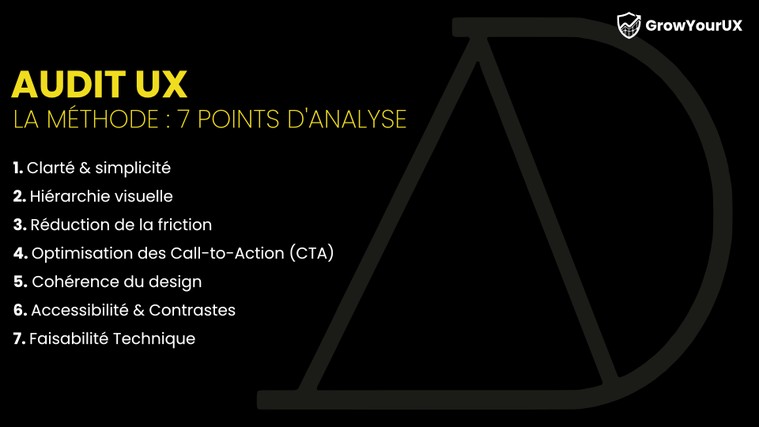 GrowYourUX

AUDIT UX
LA MÉTHODE : 7 POINTS D'ANALYSE

1. Clarté & simplicité
2. Hiérarchie visuelle
3. Réduction de la friction
4. Optimisation des Call-to-Action (CTA)
5. Cohérence du design
6. Accessibilité & Contrastes
7. Faisabilité Technique